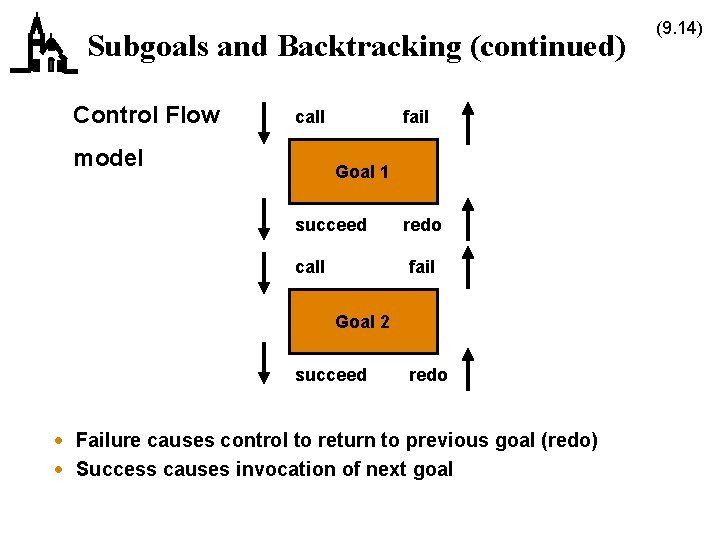 Subgoals and Backtracking (continued)

(9.14)

Control Flow model

call

fail

Goal 1

succeed

redo

call

fail

Goal 2

succeed

redo

• Failure causes control to return to previous goal (redo)
• Success causes invocation of next goal